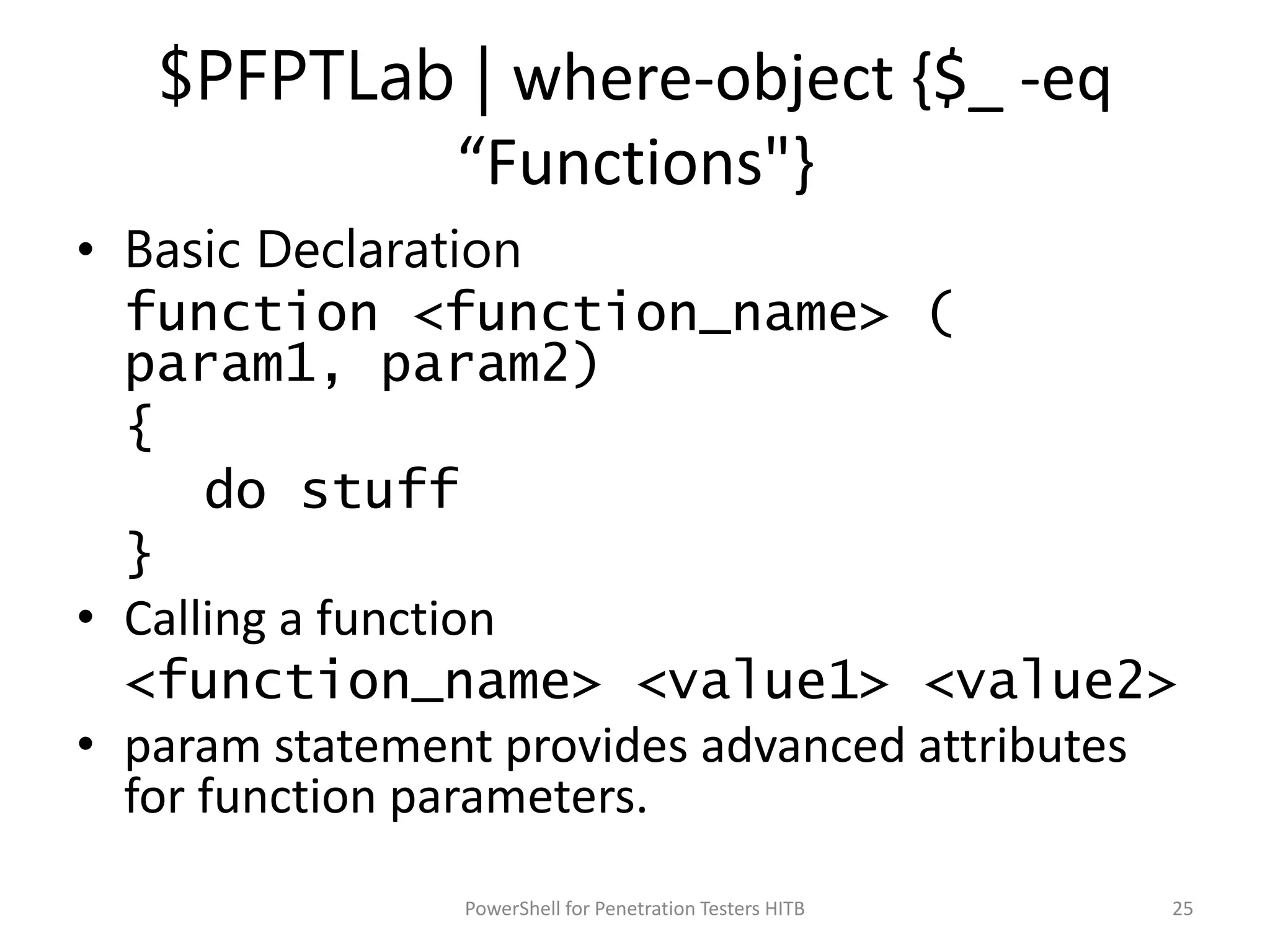 $PFPTLab | where-object {$_ -eq “Functions"}

• Basic Declaration

function <function_name> ( param1, param2)
{
 do stuff
}

• Calling a function

<function_name> <value1> <value2>

• param statement provides advanced attributes for function parameters.

PowerShell for Penetration Testers HITB

25